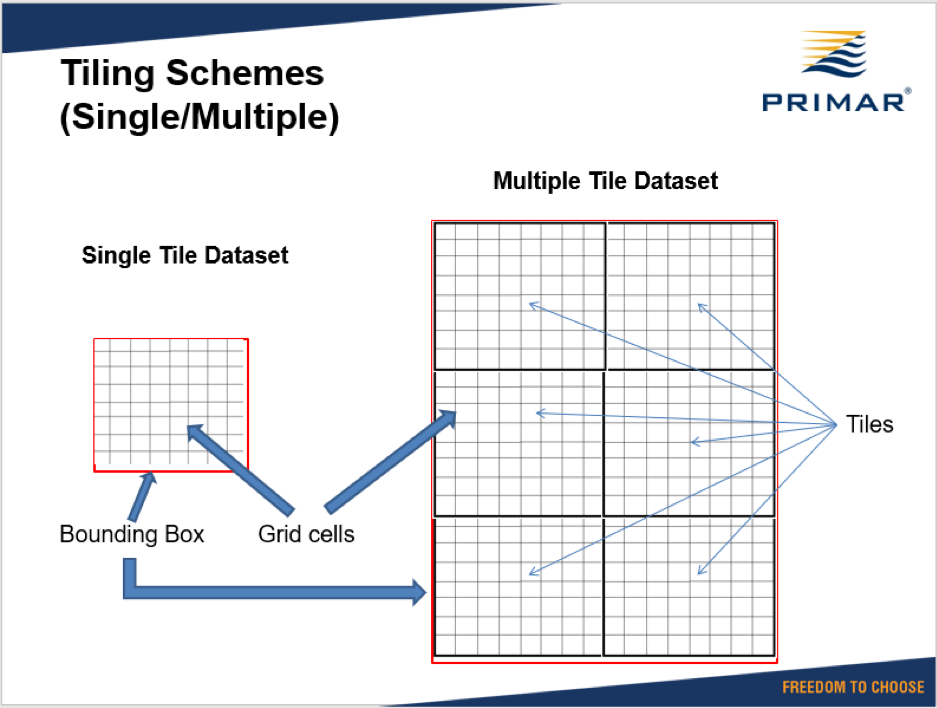 Tiling Schemes (Single/Multiple)

PRIMAR®

Multiple Tile Dataset

Single Tile Dataset

Tiles

Bounding Box

Grid cells

FREEDOM TO CHOOSE